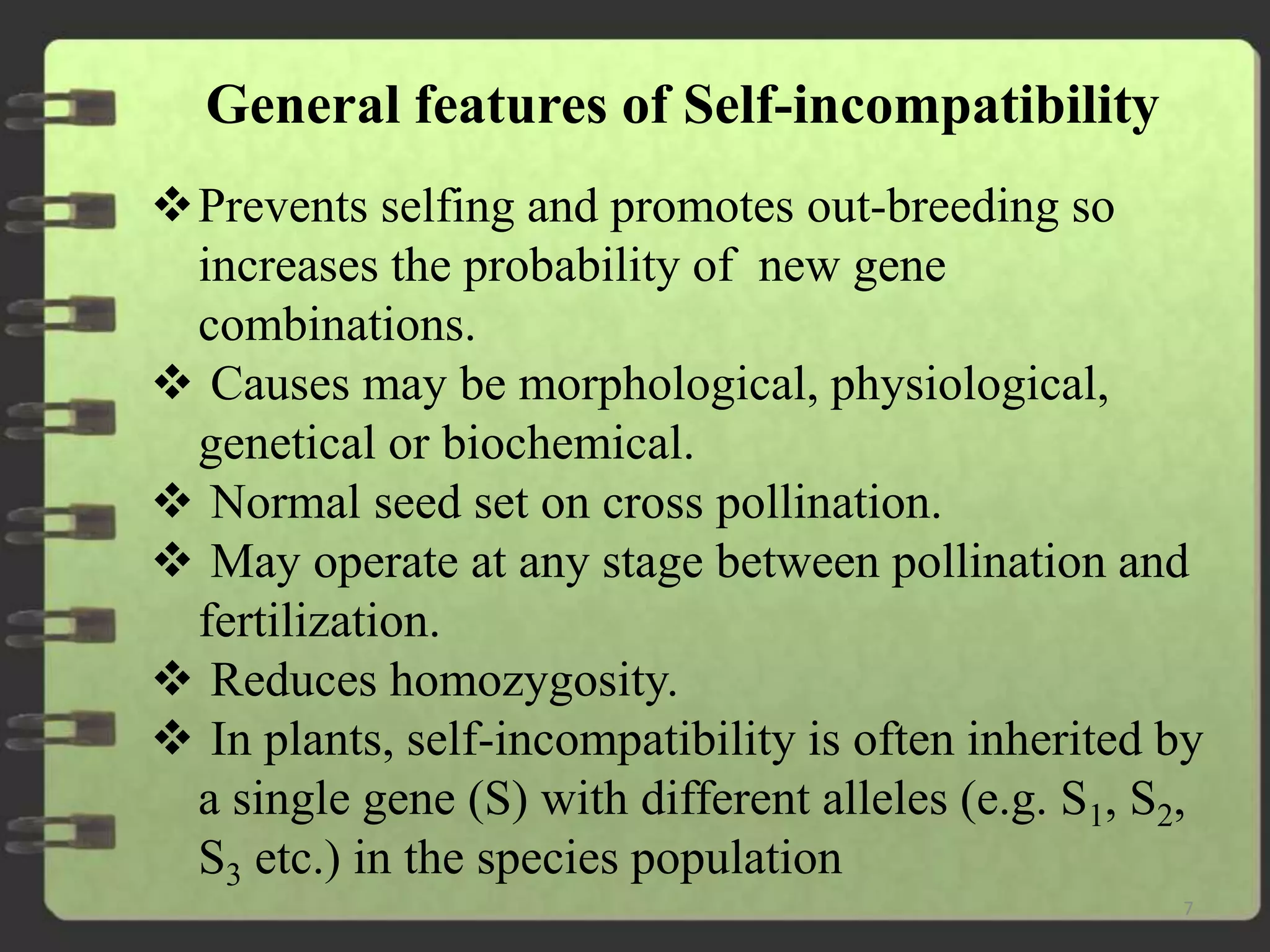 General features of Self-incompatibility

❖ Prevents selfing and promotes out-breeding so increases the probability of new gene combinations.

❖ Causes may be morphological, physiological, genetical or biochemical.

❖ Normal seed set on cross pollination.

❖ May operate at any stage between pollination and fertilization.

❖ Reduces homozygosity.

❖ In plants, self-incompatibility is often inherited by a single gene (S) with different alleles (e.g. $S_1$, $S_2$, $S_3$ etc.) in the species population

7